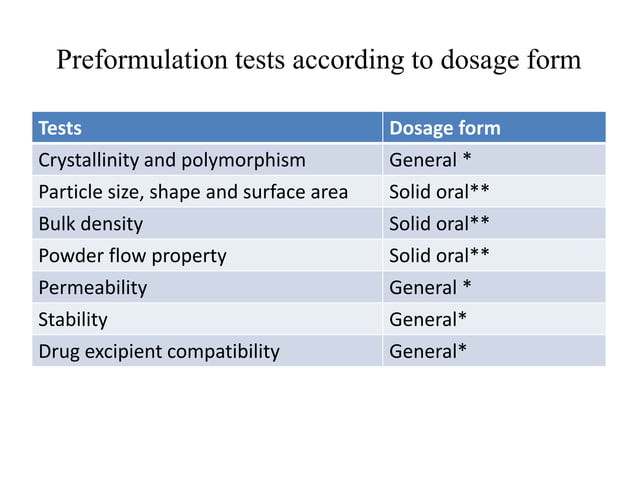 Preformulation tests according to dosage form

| Tests | Dosage form |
|---|---|
| Crystallinity and polymorphism | General * |
| Particle size, shape and surface area | Solid oral** |
| Bulk density | Solid oral** |
| Powder flow property | Solid oral** |
| Permeability | General * |
| Stability | General* |
| Drug excipient compatibility | General* |